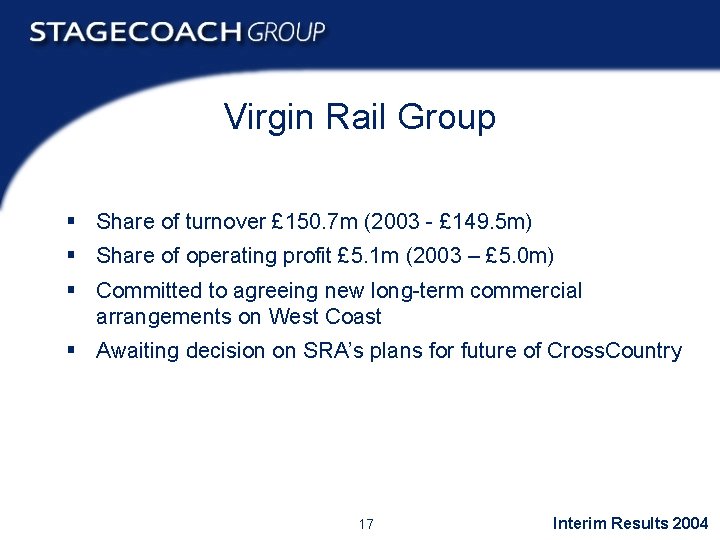 STAGECOACH GROUP

Virgin Rail Group

▪ Share of turnover £150.7m (2003 - £149.5m)

▪ Share of operating profit £5.1m (2003 – £5.0m)

▪ Committed to agreeing new long-term commercial arrangements on West Coast

▪ Awaiting decision on SRA's plans for future of CrossCountry

17

Interim Results 2004